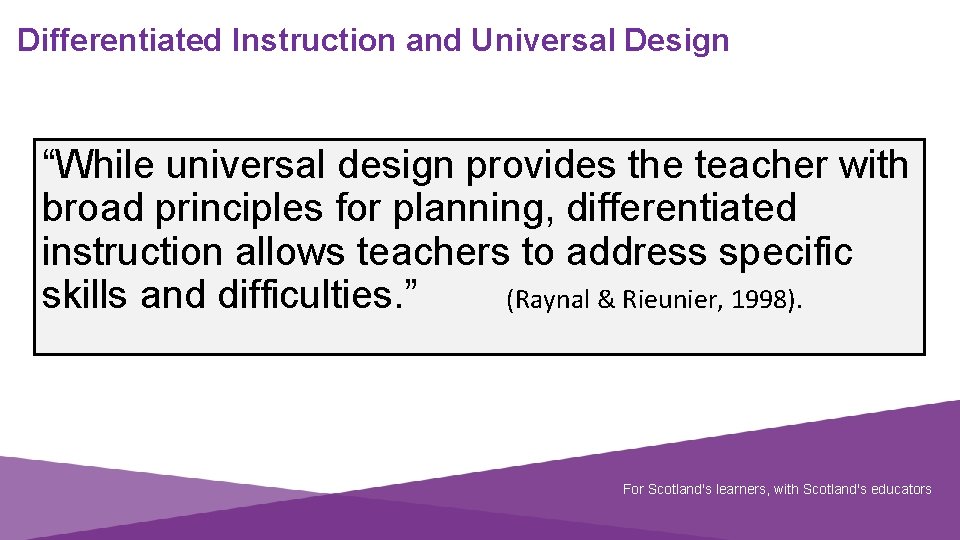 Differentiated Instruction and Universal Design

“While universal design provides the teacher with broad principles for planning, differentiated instruction allows teachers to address specific skills and difficulties.” (Raynal & Rieunier, 1998).

For Scotland's learners, with Scotland's educators